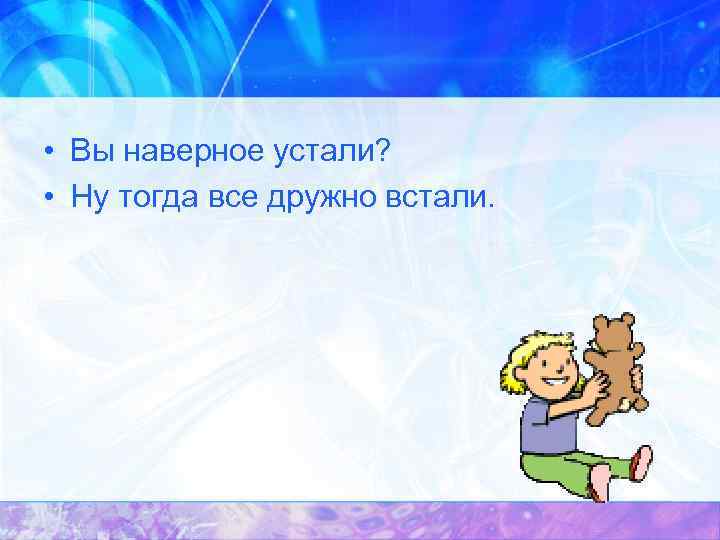 • Вы наверное устали?
• Ну тогда все дружно встали.